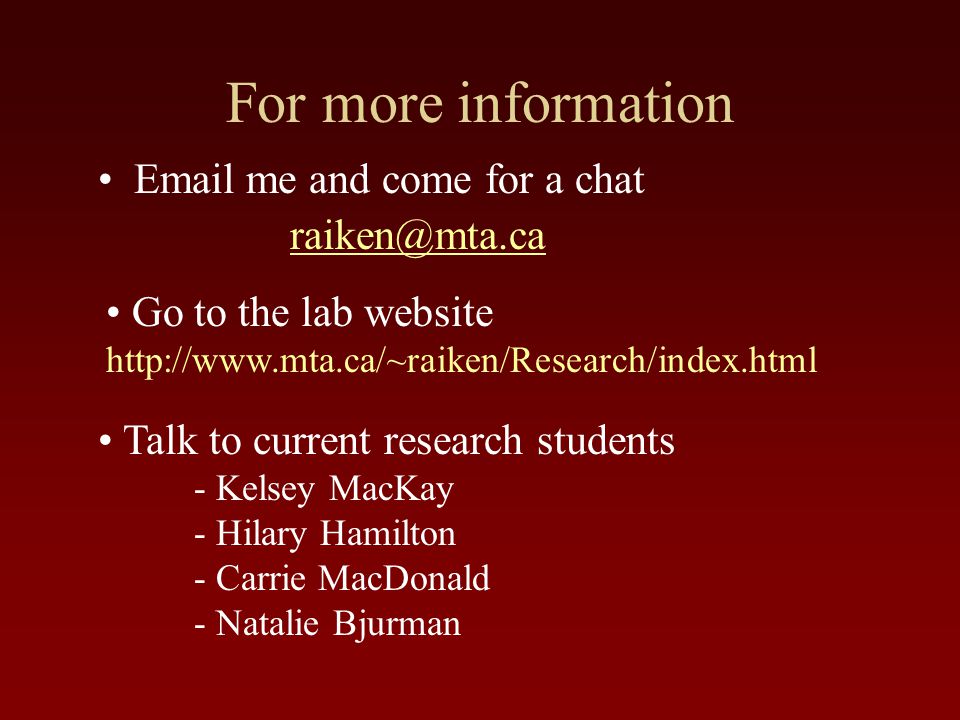 For more information

• Email me and come for a chat

raiken@mta.ca

• Go to the lab website

http://www.mta.ca/~raiken/Research/index.html

• Talk to current research students

- Kelsey MacKay
- Hilary Hamilton
- Carrie MacDonald
- Natalie Bjurman